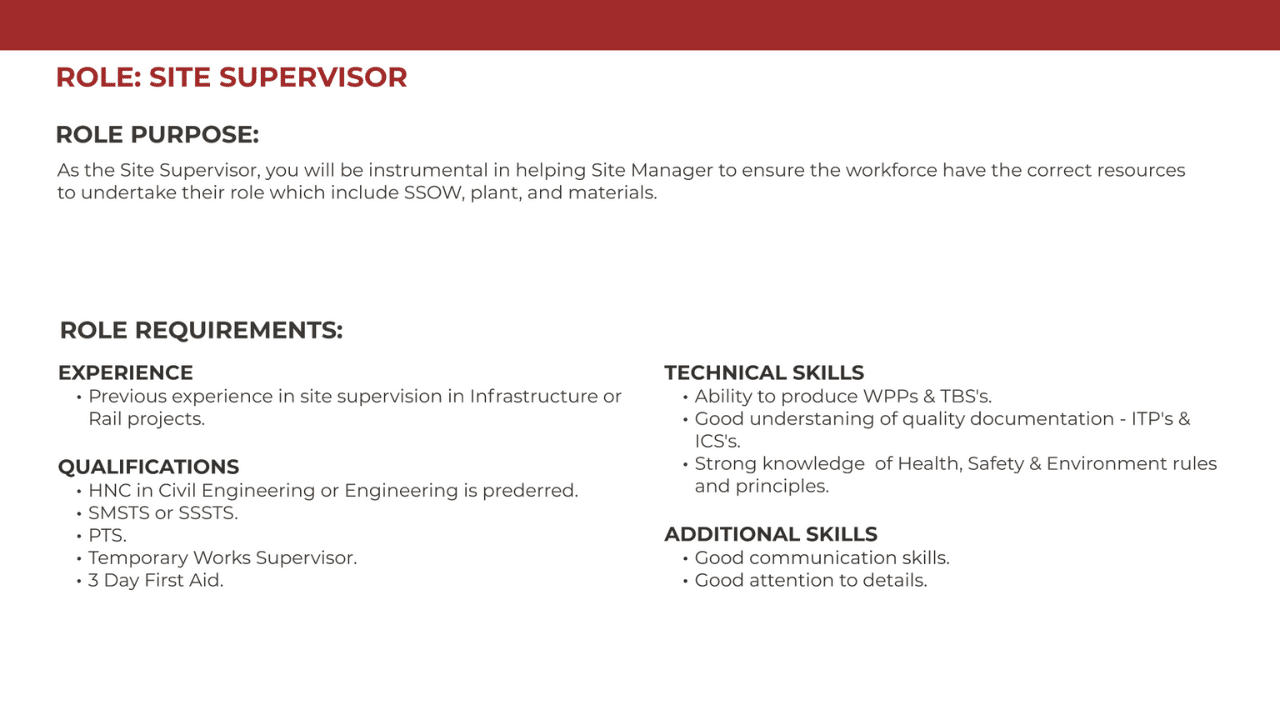 ROLE: SITE SUPERVISOR

ROLE PURPOSE:

As the Site Supervisor, you will be instrumental in helping Site Manager to ensure the workforce have the correct resources to undertake their role which include SSOW, plant, and materials.

ROLE REQUIREMENTS:

EXPERIENCE
• Previous experience in site supervision in Infrastructure or Rail projects.

QUALIFICATIONS
• HNC in Civil Engineering or Engineering is prederred.
• SMSTS or SSSTS.
• PTS.
• Temporary Works Supervisor.
• 3 Day First Aid.

TECHNICAL SKILLS
• Ability to produce WPPs & TBS's.
• Good understaning of quality documentation - ITP's & ICS's.
• Strong knowledge of Health, Safety & Environment rules and principles.

ADDITIONAL SKILLS
• Good communication skills.
• Good attention to details.